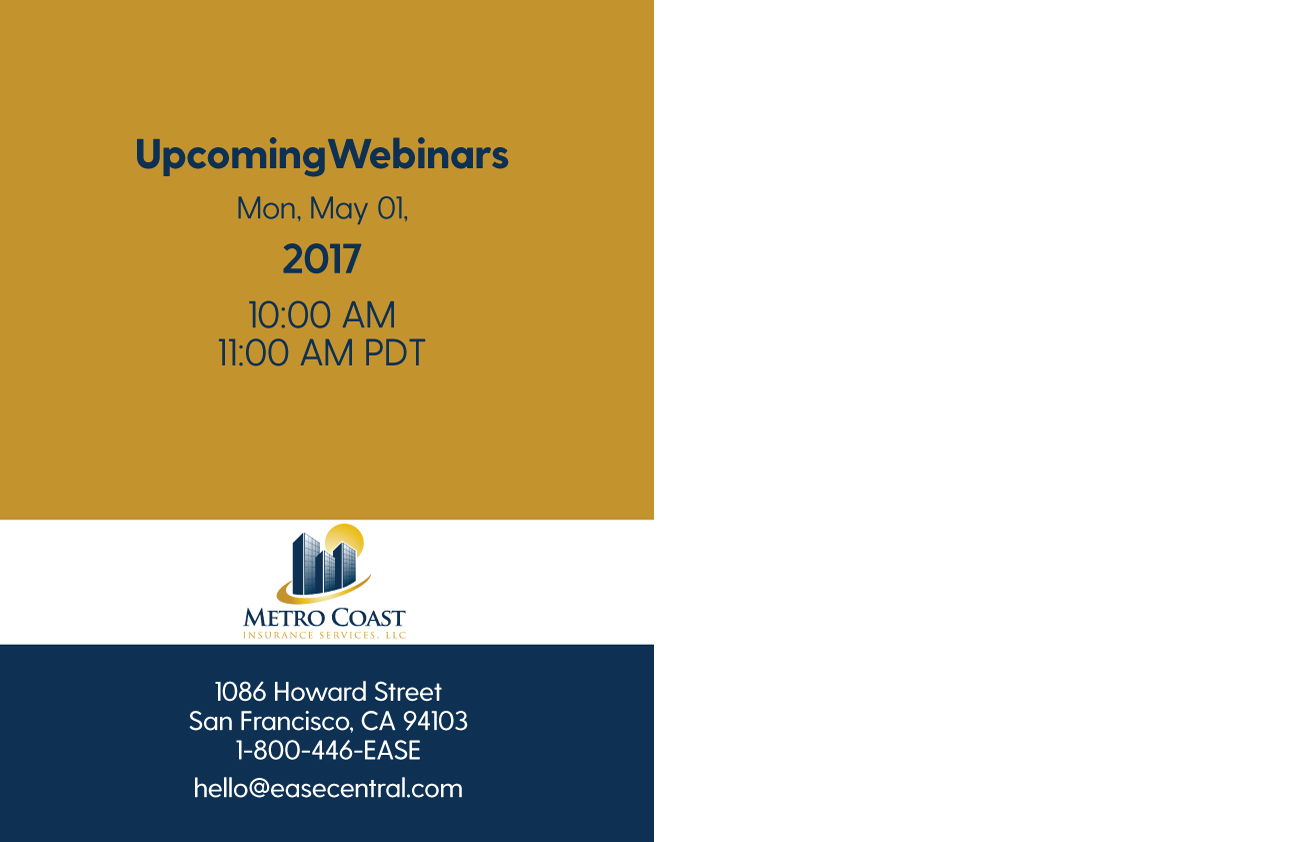 UpcomingWebinars

Mon, May 01,

2017

10:00 AM
11:00 AM PDT

METRO COAST
INSURANCE SERVICES, LLC

1086 Howard Street
San Francisco, CA 94103
1-800-446-EASE

hello@easecentral.com